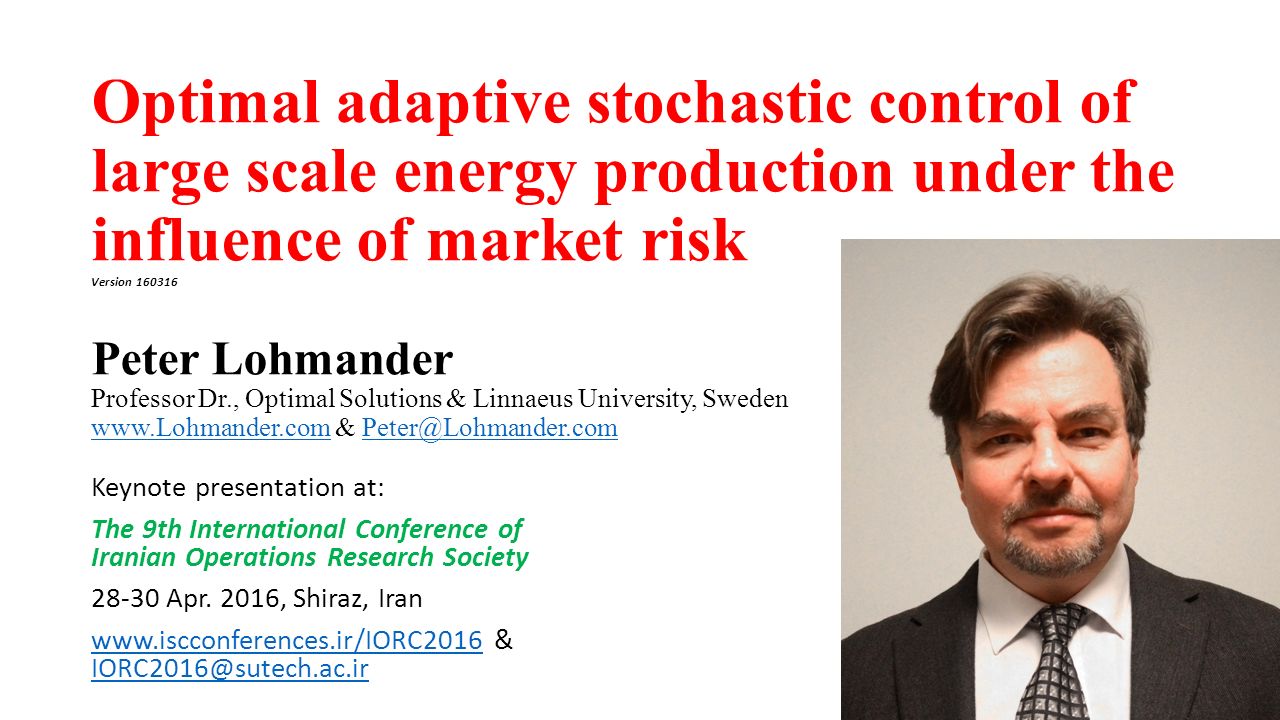 Optimal adaptive stochastic control of large scale energy production under the influence of market risk

Version 160316

Peter Lohmander

Professor Dr., Optimal Solutions & Linnaeus University, Sweden
www.Lohmander.com & Peter@Lohmander.com

Keynote presentation at:

The 9th International Conference of Iranian Operations Research Society

28-30 Apr. 2016, Shiraz, Iran

www.iscconferences.ir/IORC2016 & IORC2016@sutech.ac.ir